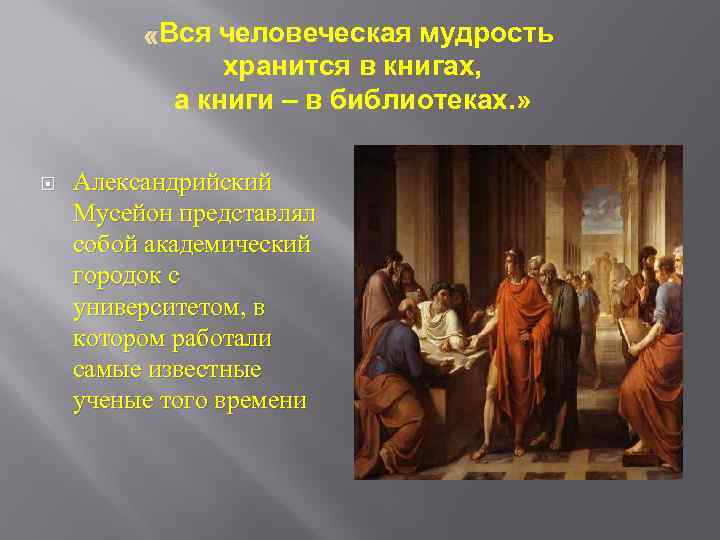 «Вся человеческая мудрость хранится в книгах, а книги – в библиотеках.»

Александрийский Мусейон представлял собой академический городок с университетом, в котором работали самые известные ученые того времени